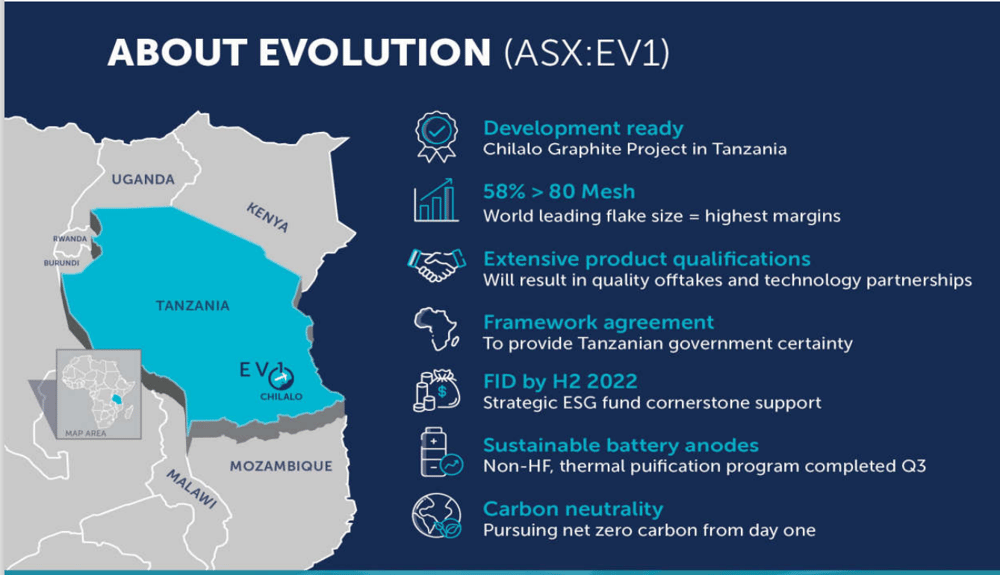 ABOUT EVOLUTION (ASX:EV1)

UGANDA
KENYA
RWANDA
BURUNDI
TANZANIA
EV1
CHILALO
MAP AREA
MOZAMBIQUE
MALAWI

Development ready
Chilalo Graphite Project in Tanzania

58% > 80 Mesh
World leading flake size = highest margins

Extensive product qualifications
Will result in quality offtakes and technology partnerships

Framework agreement
To provide Tanzanian government certainty

FID by H2 2022
Strategic ESG fund cornerstone support

Sustainable battery anodes
Non-HF, thermal puification program completed Q3

Carbon neutrality
Pursuing net zero carbon from day one